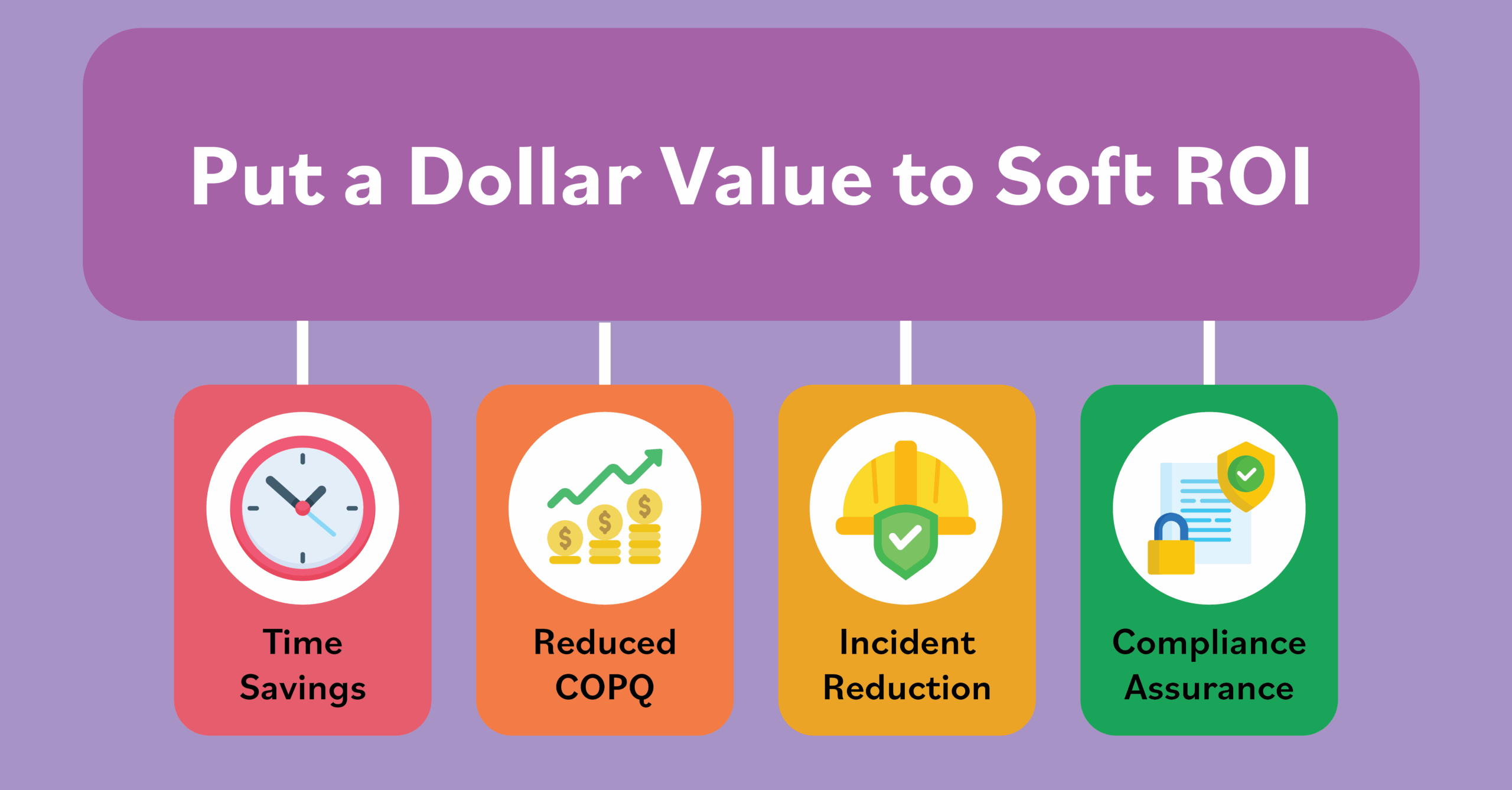 Put a Dollar Value to Soft ROI

Time Savings

Reduced COPQ

Incident Reduction

Compliance Assurance